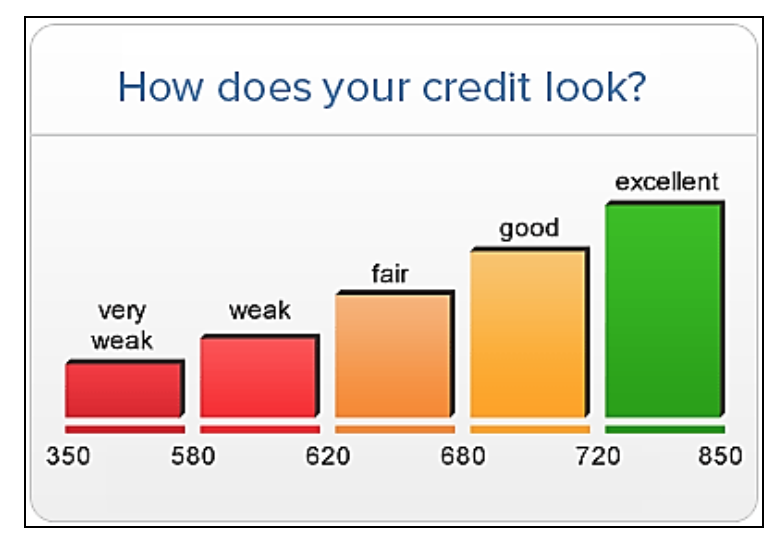 How does your credit look?

very weak

weak

fair

good

excellent

350 580 620 680 720 850